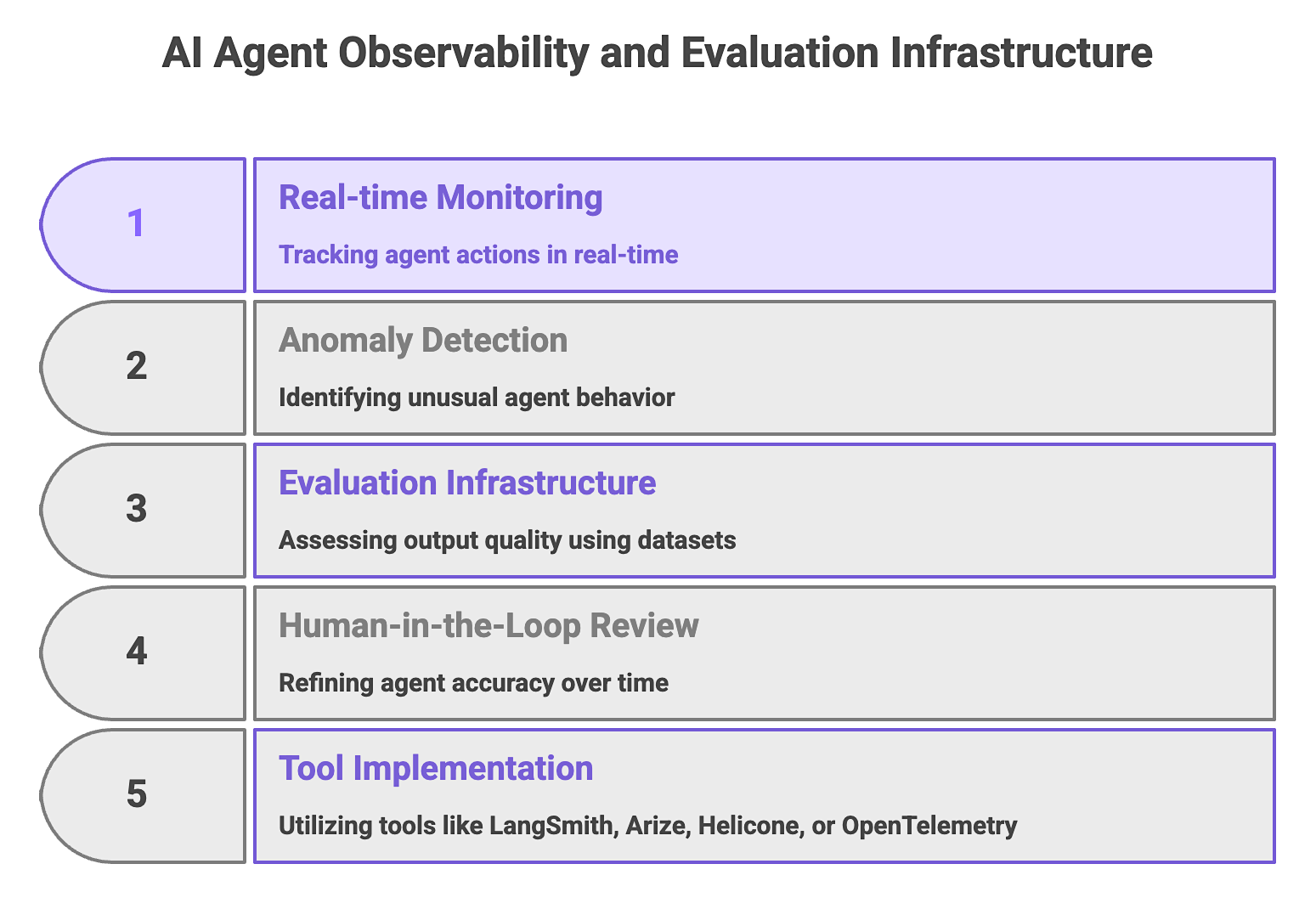 AI Agent Observability and Evaluation Infrastructure

1

Real-time Monitoring

Tracking agent actions in real-time

2

Anomaly Detection

Identifying unusual agent behavior

3

Evaluation Infrastructure

Assessing output quality using datasets

4

Human-in-the-Loop Review

Refining agent accuracy over time

5

Tool Implementation

Utilizing tools like LangSmith, Arize, Helicone, or OpenTelemetry